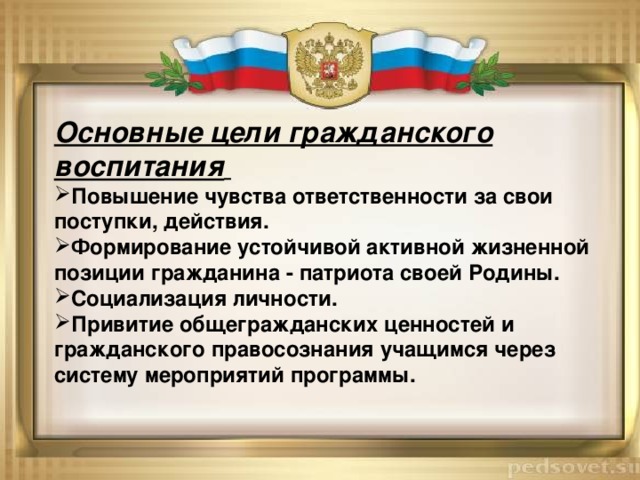 Основные цели гражданского воспитания

➢Повышение чувства ответственности за свои поступки, действия.

➢Формирование устойчивой активной жизненной позиции гражданина - патриота своей Родины.

➢Социализация личности.

➢Привитие общегражданских ценностей и гражданского правосознания учащимся через систему мероприятий программы.

pedsovet.su